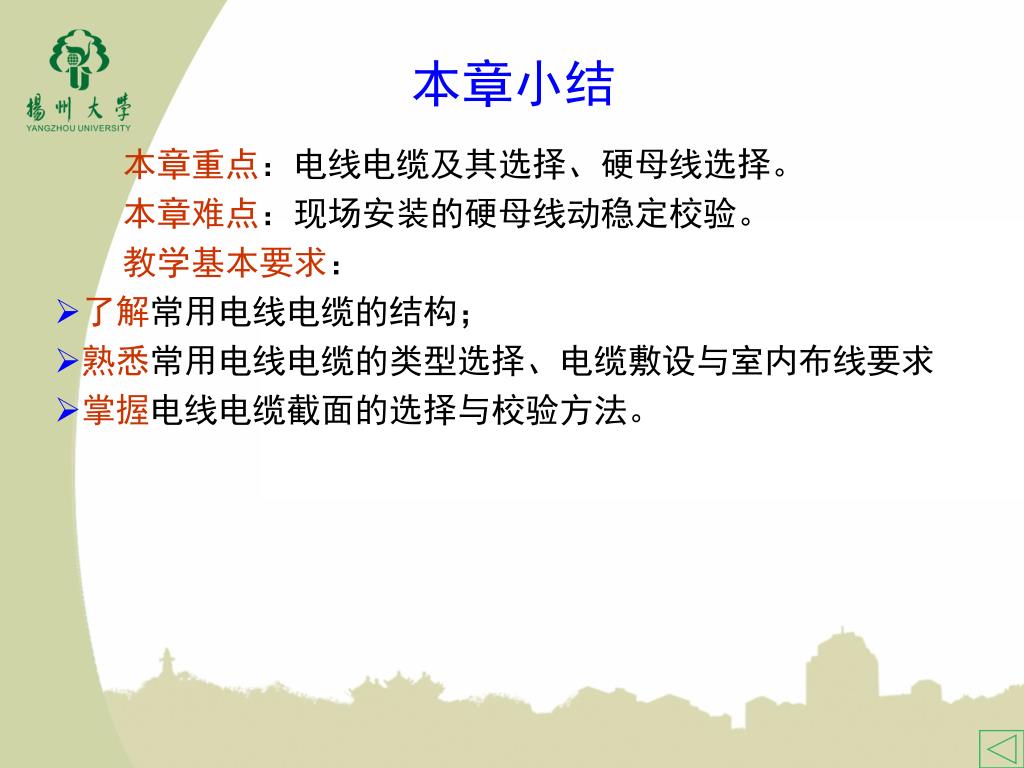 揚州大學
YANGZHOU UNIVERSITY

本章小结

本章重点：电线电缆及其选择、硬母线选择。

本章难点：现场安装的硬母线动稳定校验。

教学基本要求：

➢了解常用电线电缆的结构；

➢熟悉常用电线电缆的类型选择、电缆敷设与室内布线要求

➢掌握电线电缆截面的选择与校验方法。